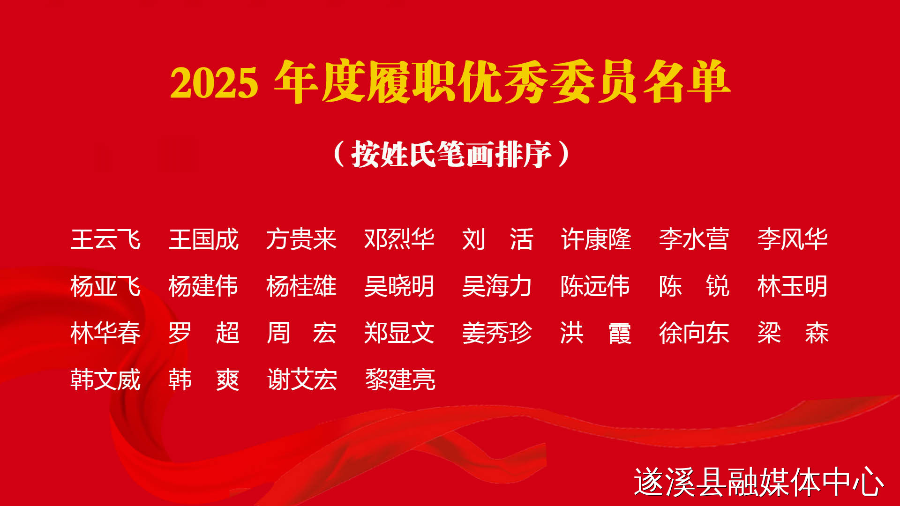 2025 年度履职优秀委员名单

（按姓氏笔画排序）

王云飞 王国成 方贵来 邓烈华 刘 活 许康隆 李水营 李风华
杨亚飞 杨建伟 杨桂雄 吴晓明 吴海力 陈远伟 陈 锐 林玉明
林华春 罗 超 周 宏 郑显文 姜秀珍 洪 霞 徐向东 梁 森
韩文威 韩 爽 谢艾宏 黎建亮

遂溪县融媒体中心